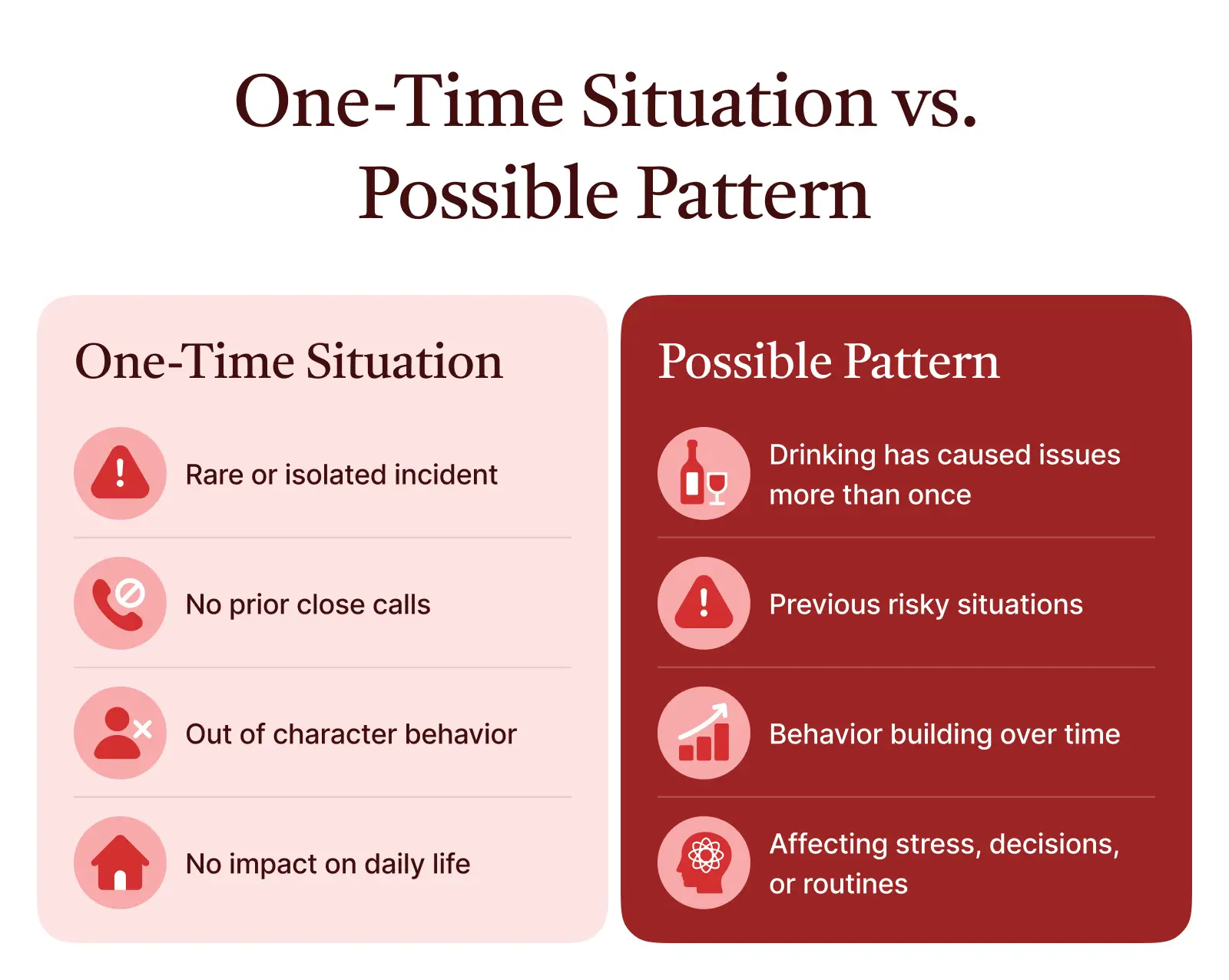 One-Time Situation vs. Possible Pattern

One-Time Situation

Rare or isolated incident

No prior close calls

Out of character behavior

No impact on daily life

Possible Pattern

Drinking has caused issues more than once

Previous risky situations

Behavior building over time

Affecting stress, decisions, or routines